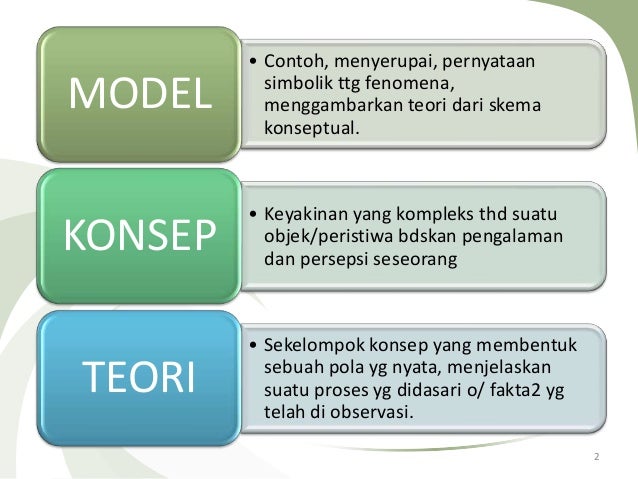 MODEL

• Contoh, menyerupai, pernyataan simbolik ttg fenomena, menggambarkan teori dari skema konseptual.

KONSEP

• Keyakinan yang kompleks thd suatu objek/peristiwa bdskan pengalaman dan persepsi seseorang

TEORI

• Sekelompok konsep yang membentuk sebuah pola yg nyata, menjelaskan suatu proses yg didasari o/ fakta2 yg telah di observasi.

2